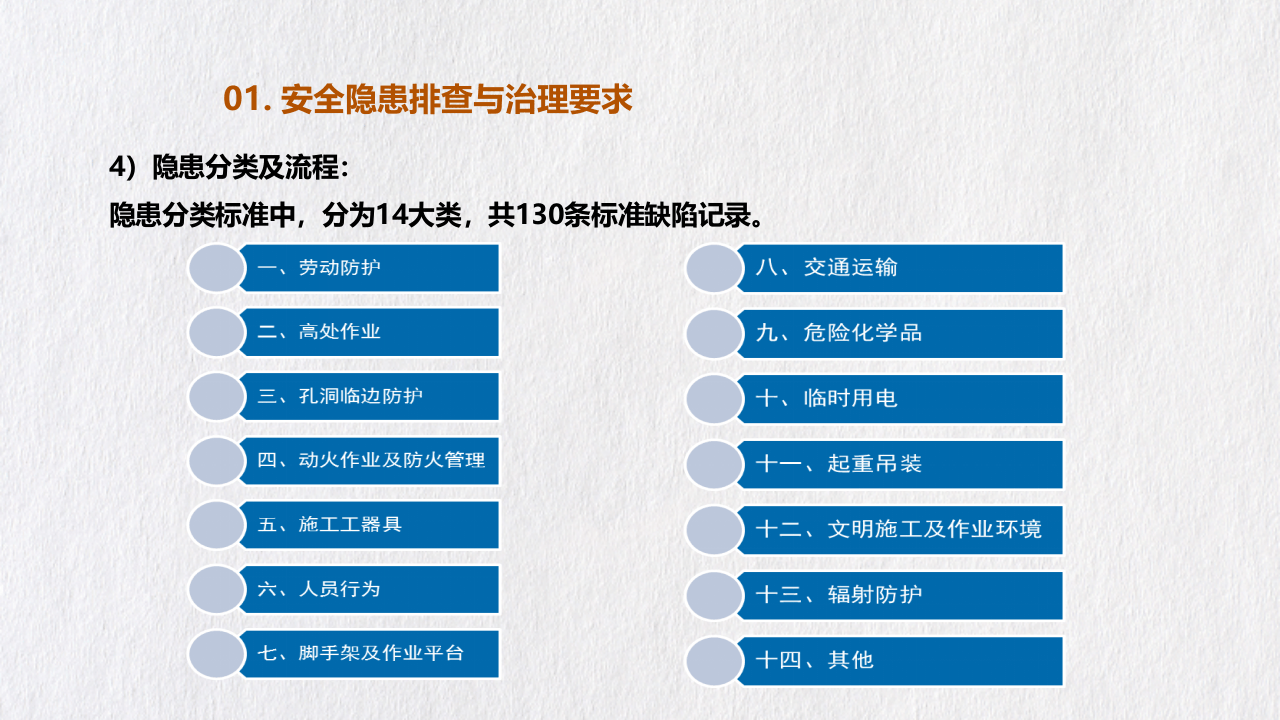 01. 安全隐患排查与治理要求

4）隐患分类及流程：

隐患分类标准中，分为14大类，共130条标准缺陷记录。

一、劳动防护

二、高处作业

三、孔洞临边防护

四、动火作业及防火管理

五、施工工器具

六、人员行为

七、脚手架及作业平台

八、交通运输

九、危险化学品

十、临时用电

十一、起重吊装

十二、文明施工及作业环境

十三、辐射防护

十四、其他